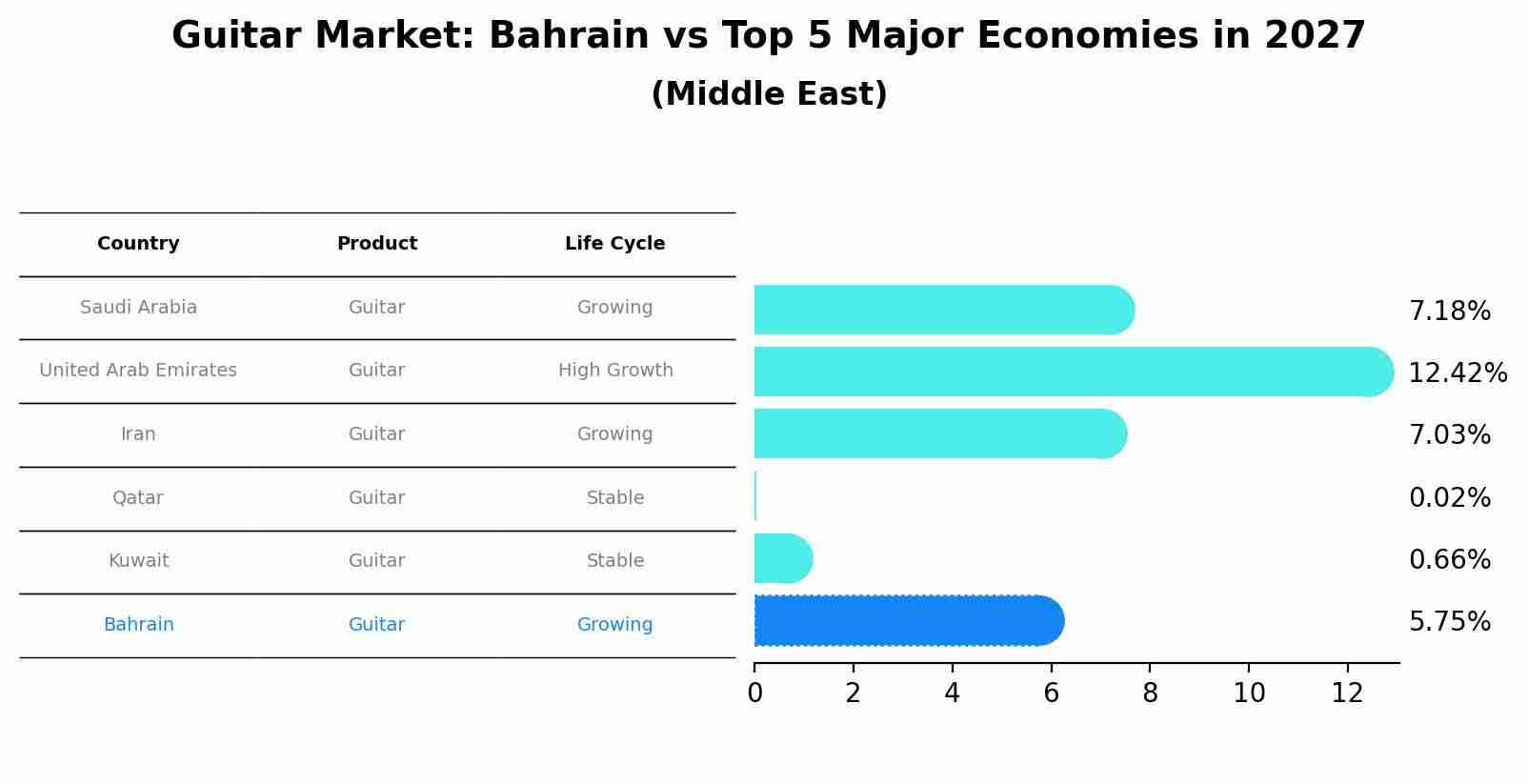 Guitar Market: Bahrain vs Top 5 Major Economies in 2027
(Middle East)

| Country | Product | Life Cycle |
|---|---|---|
| Saudi Arabia | Guitar | Growing |
| United Arab Emirates | Guitar | High Growth |
| Iran | Guitar | Growing |
| Qatar | Guitar | Stable |
| Kuwait | Guitar | Stable |
| Bahrain | Guitar | Growing |

7.18%
12.42%
7.03%
0.02%
0.66%
5.75%

0 2 4 6 8 10 12